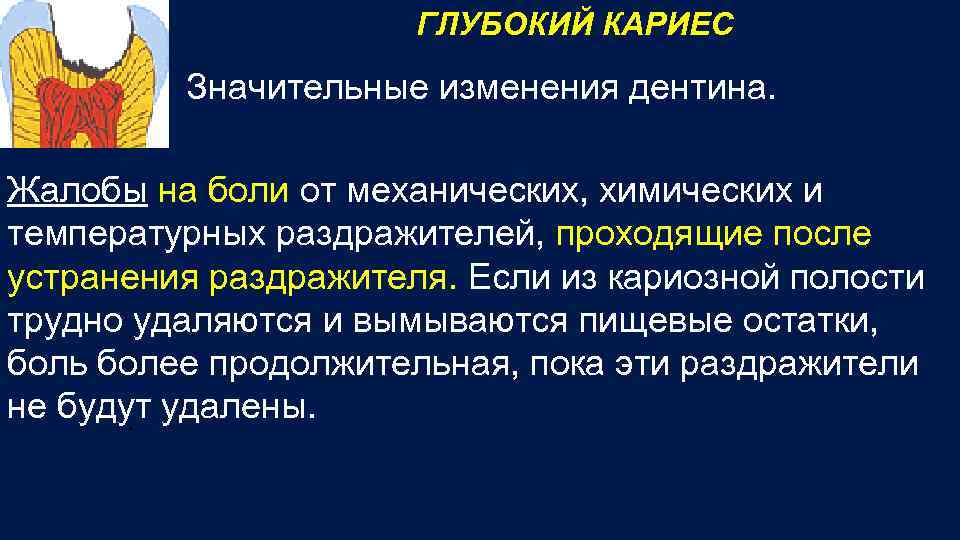 ГЛУБОКИЙ КАРИЕС

Значительные изменения дентина.

Жалобы на боли от механических, химических и температурных раздражителей, проходящие после устранения раздражителя. Если из кариозной полости трудно удаляются и вымываются пищевые остатки, боль более продолжительная, пока эти раздражители не будут удалены.